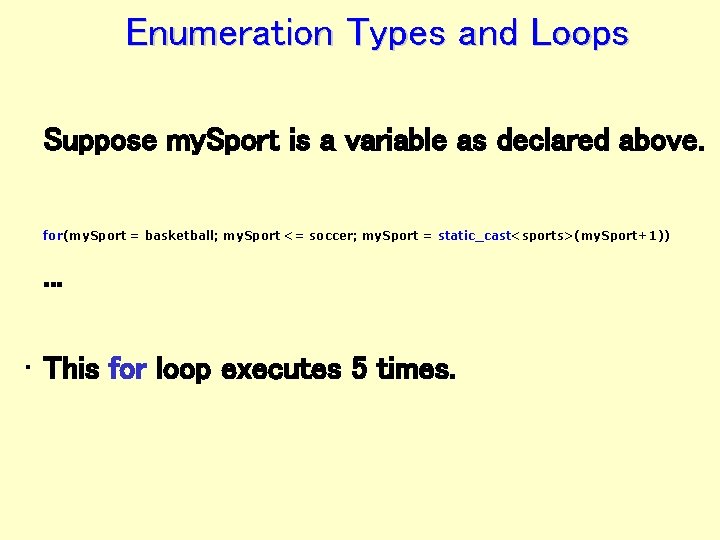 Enumeration Types and Loops

Suppose mySport is a variable as declared above.

for(mySport = basketball; mySport <= soccer; mySport = static_cast<sports>(mySport+1))

...

· This for loop executes 5 times.